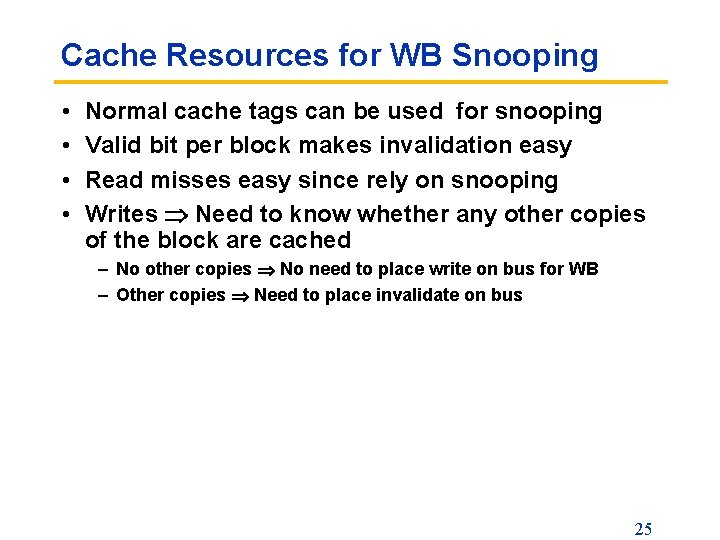 Cache Resources for WB Snooping

• Normal cache tags can be used for snooping
• Valid bit per block makes invalidation easy
• Read misses easy since rely on snooping
• Writes $\Rightarrow$ Need to know whether any other copies of the block are cached
  – No other copies $\Rightarrow$ No need to place write on bus for WB
  – Other copies $\Rightarrow$ Need to place invalidate on bus

25